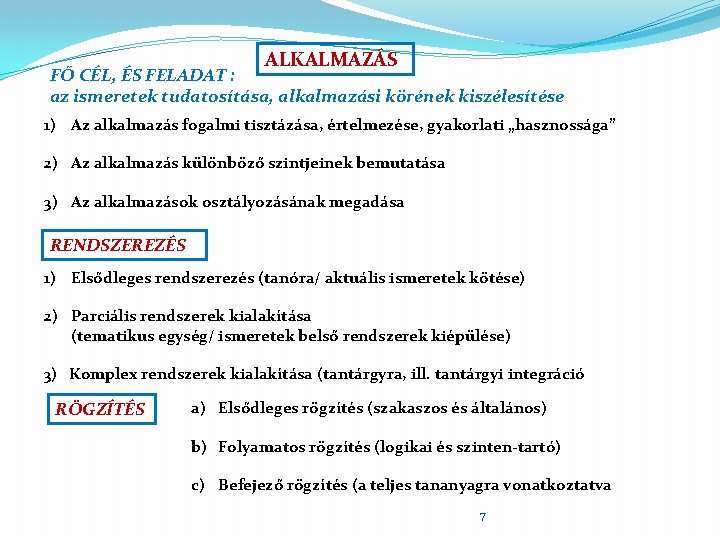 ALKALMAZÁS

FŐ CÉL, ÉS FELADAT :
az ismeretek tudatosítása, alkalmazási körének kiszélesítése

1) Az alkalmazás fogalmi tisztázása, értelmezése, gyakorlati „hasznossága”

2) Az alkalmazás különböző szintjeinek bemutatása

3) Az alkalmazások osztályozásának megadása

RENDSZEREZÉS

1) Elsődleges rendszerezés (tanóra/ aktuális ismeretek kötése)

2) Parciális rendszerek kialakítása
(tematikus egység/ ismeretek belső rendszerek kiépülése)

3) Komplex rendszerek kialakítása (tantárgyra, ill. tantárgyi integráció

RÖGZÍTÉS

a) Elsődleges rögzítés (szakaszos és általános)

b) Folyamatos rögzítés (logikai és szinten-tartó)

c) Befejező rögzítés (a teljes tananyagra vonatkoztatva

7